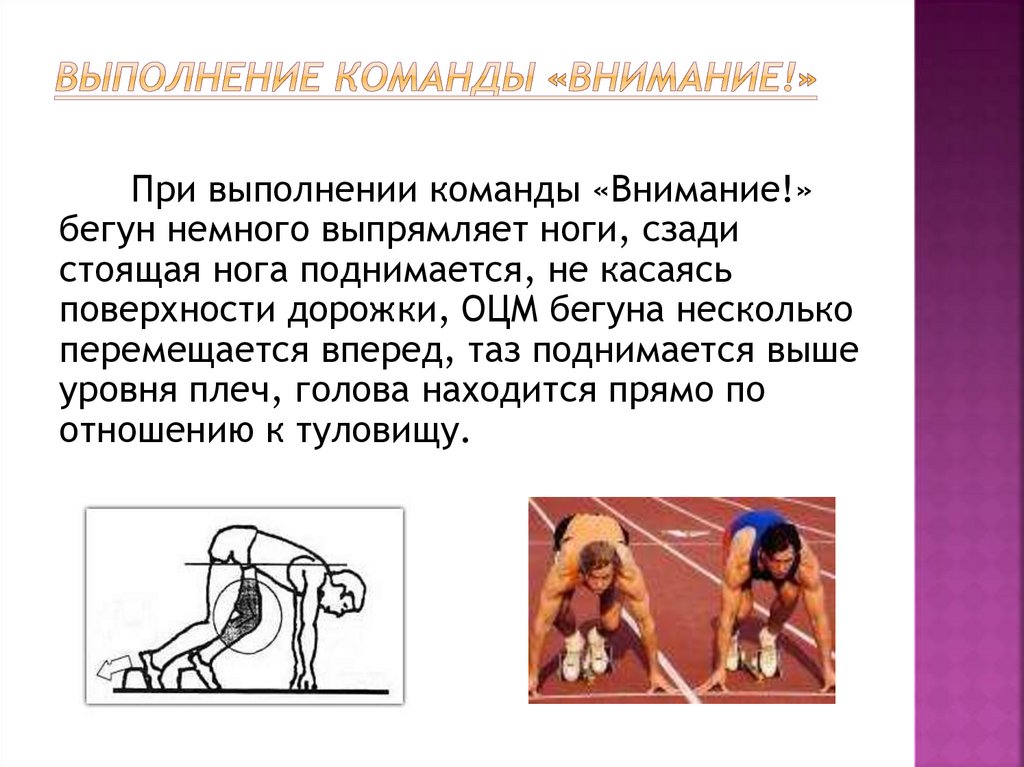 ВЫПОЛНЕНИЕ КОМАНДЫ «ВНИМАНИЕ!»

При выполнении команды «Внимание!» бегун немного выпрямляет ноги, сзади стоящая нога поднимается, не касаясь поверхности дорожки, ОЦМ бегуна несколько перемещается вперед, таз поднимается выше уровня плеч, голова находится прямо по отношению к туловищу.